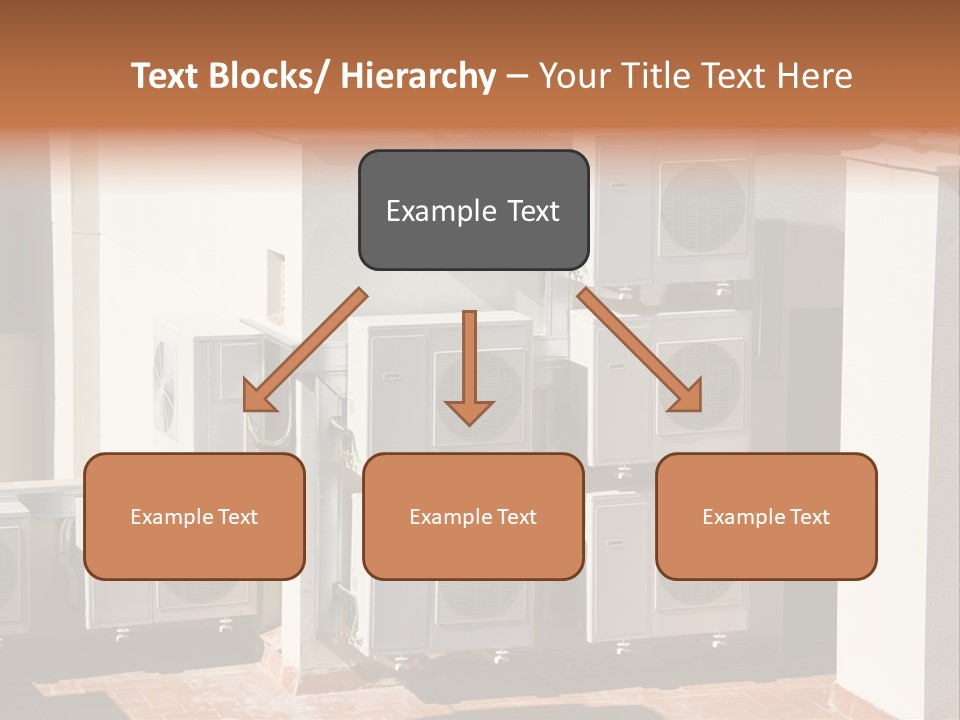 Text Blocks/ Hierarchy – Your Title Text Here

Example Text

Example Text

Example Text

Example Text